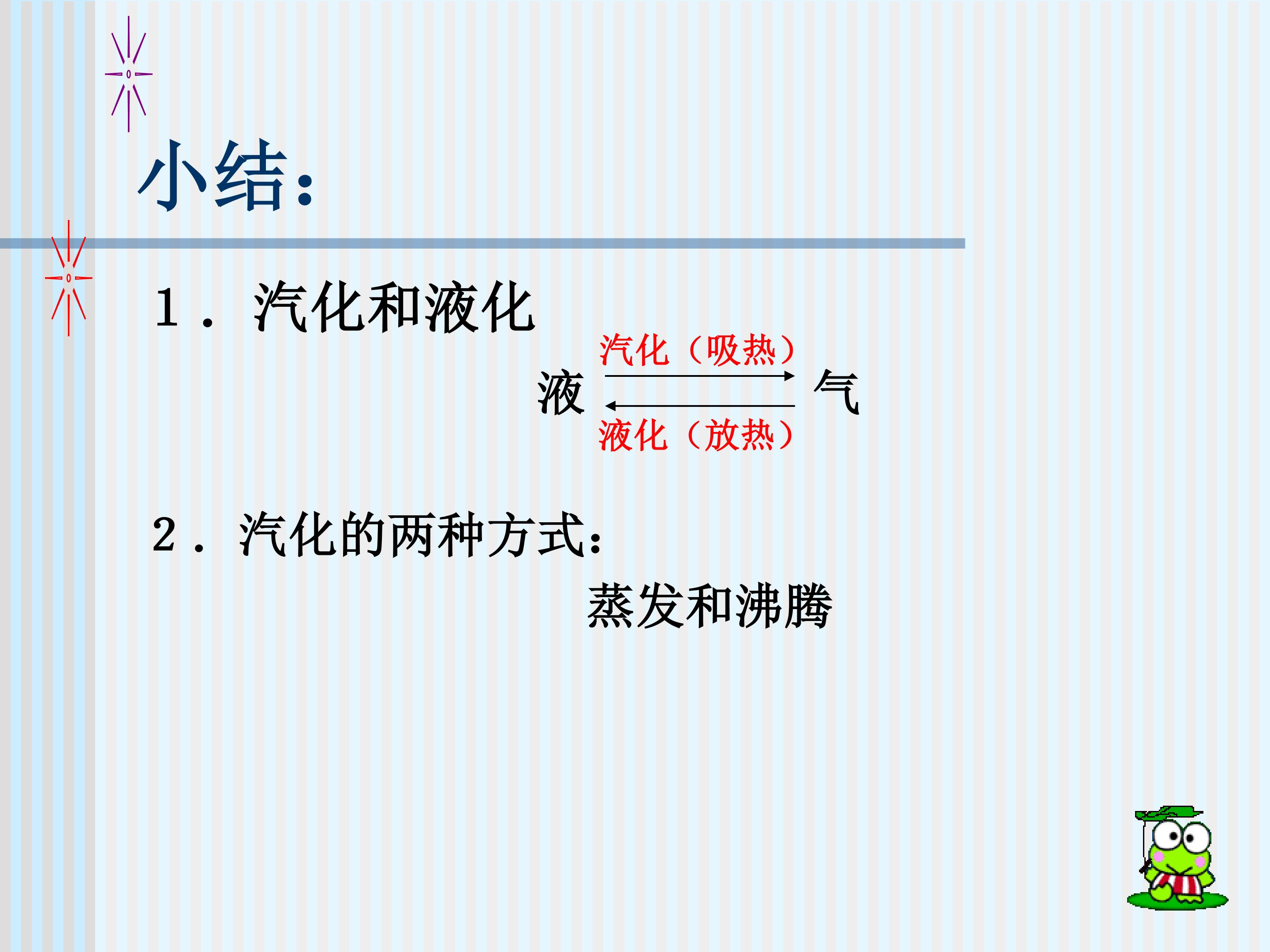 小结：

1．汽化和液化

汽化（吸热）

液 气

液化（放热）

2．汽化的两种方式：

蒸发和沸腾